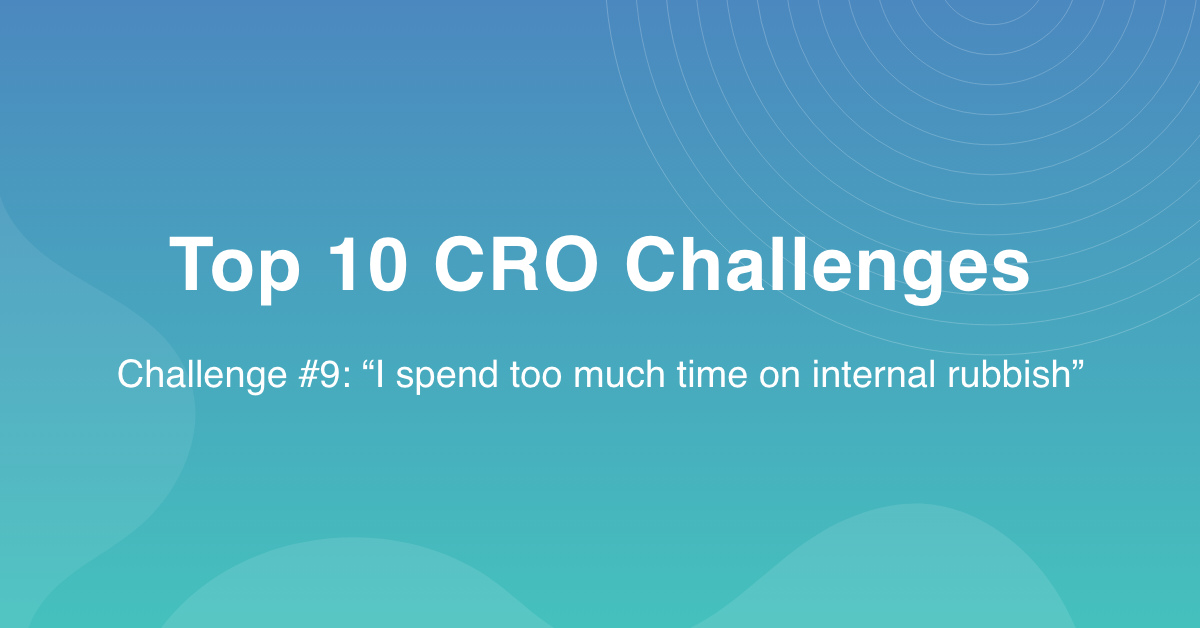 Top 10 CRO Challenges

Challenge #9: “I spend too much time on internal rubbish”